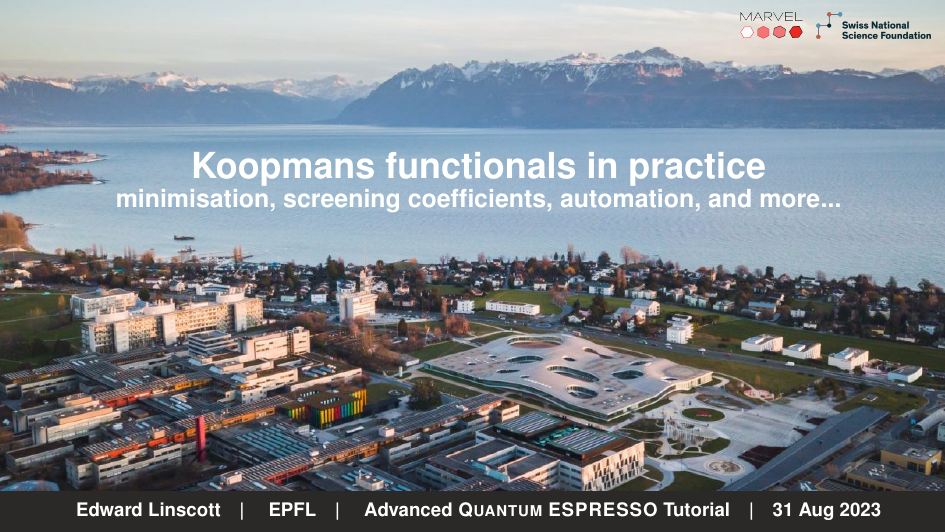 MARVEL
Swiss National Science Foundation

Koopmans functionals in practice
minimisation, screening coefficients, automation, and more...

Edward Linscott | EPFL | Advanced QUANTUM ESPRESSO Tutorial | 31 Aug 2023